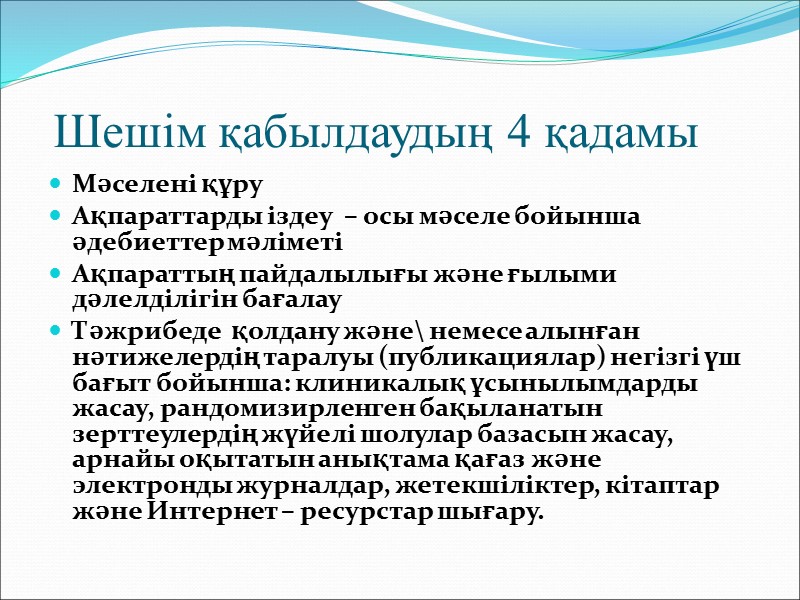 Шешім қабылдаудың 4 қадамы

- Мәселені құру
- Ақпараттарды іздеу – осы мәселе бойынша әдебиеттер мәліметі
- Ақпараттың пайдалылығы және ғылыми дәлелділігін бағалау
- Тәжрибеде қолдану және\ немесе алынған нәтижелердің таралуы (публикациялар) негізгі үш бағыт бойынша: клиникалық ұсынылымдарды жасау, рандомизирленген бақыланатын зерттеулердің жүйелі шолулар базасын жасау, арнайы оқытатын анықтама қағаз және электронды журналдар, жетекшіліктер, кітаптар және Интернет – ресурстар шығару.